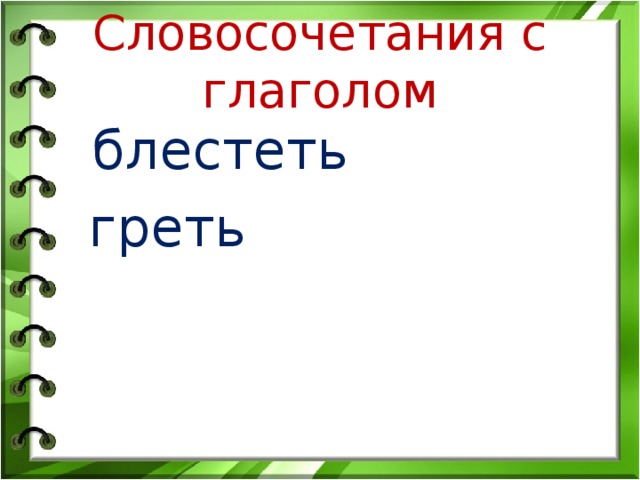 Словосочетания с глаголом

блестеть

греть